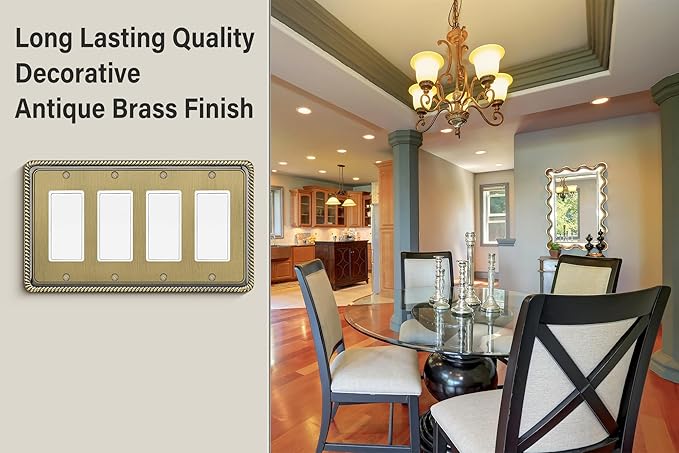 Long Lasting Quality
Decorative
Antique Brass Finish